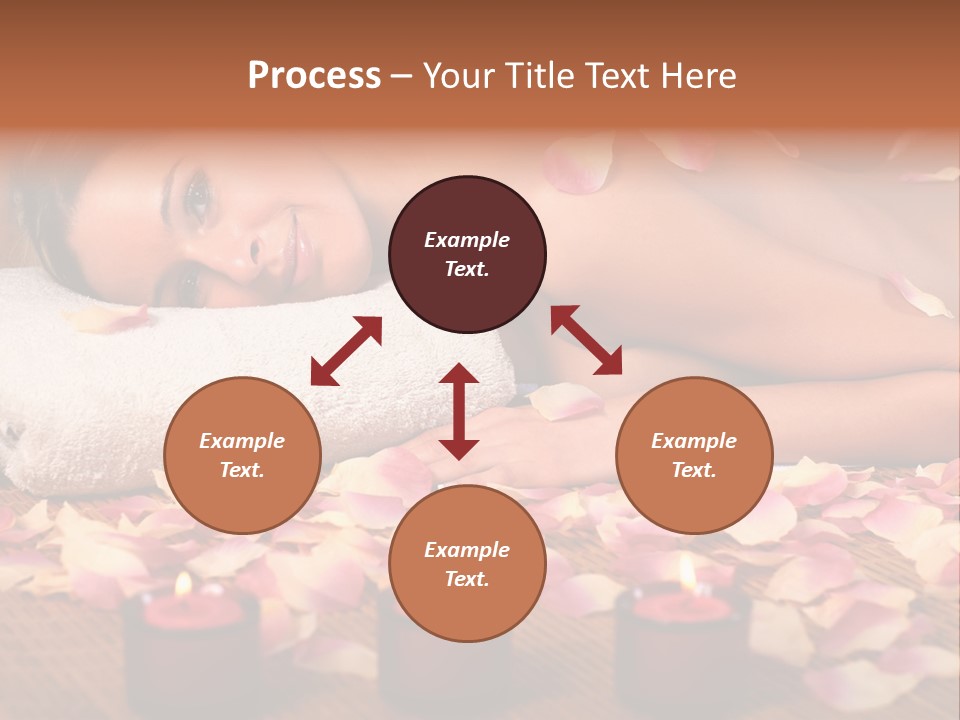 Process – Your Title Text Here

Example Text.

Example Text.

Example Text.

Example Text.